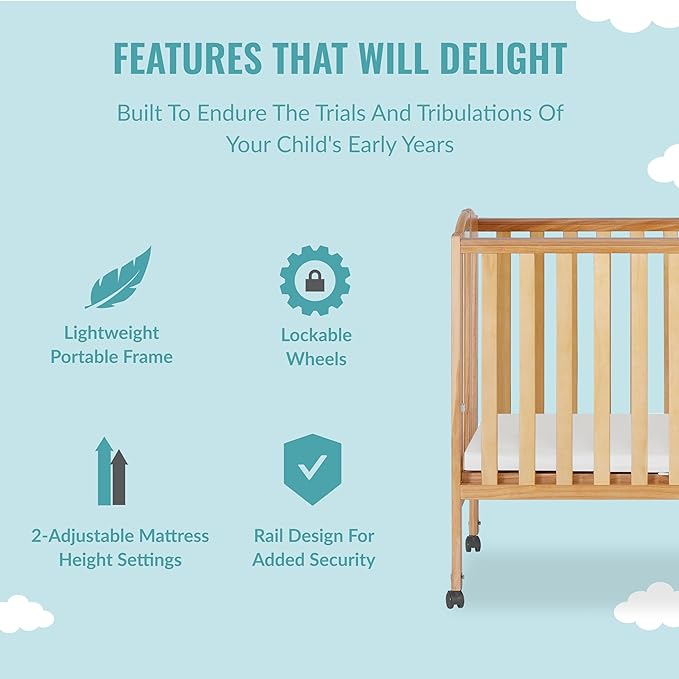 FEATURES THAT WILL DELIGHT

Built To Endure The Trials And Tribulations Of Your Child's Early Years

Lightweight Portable Frame

Lockable Wheels

2-Adjustable Mattress Height Settings

Rail Design For Added Security